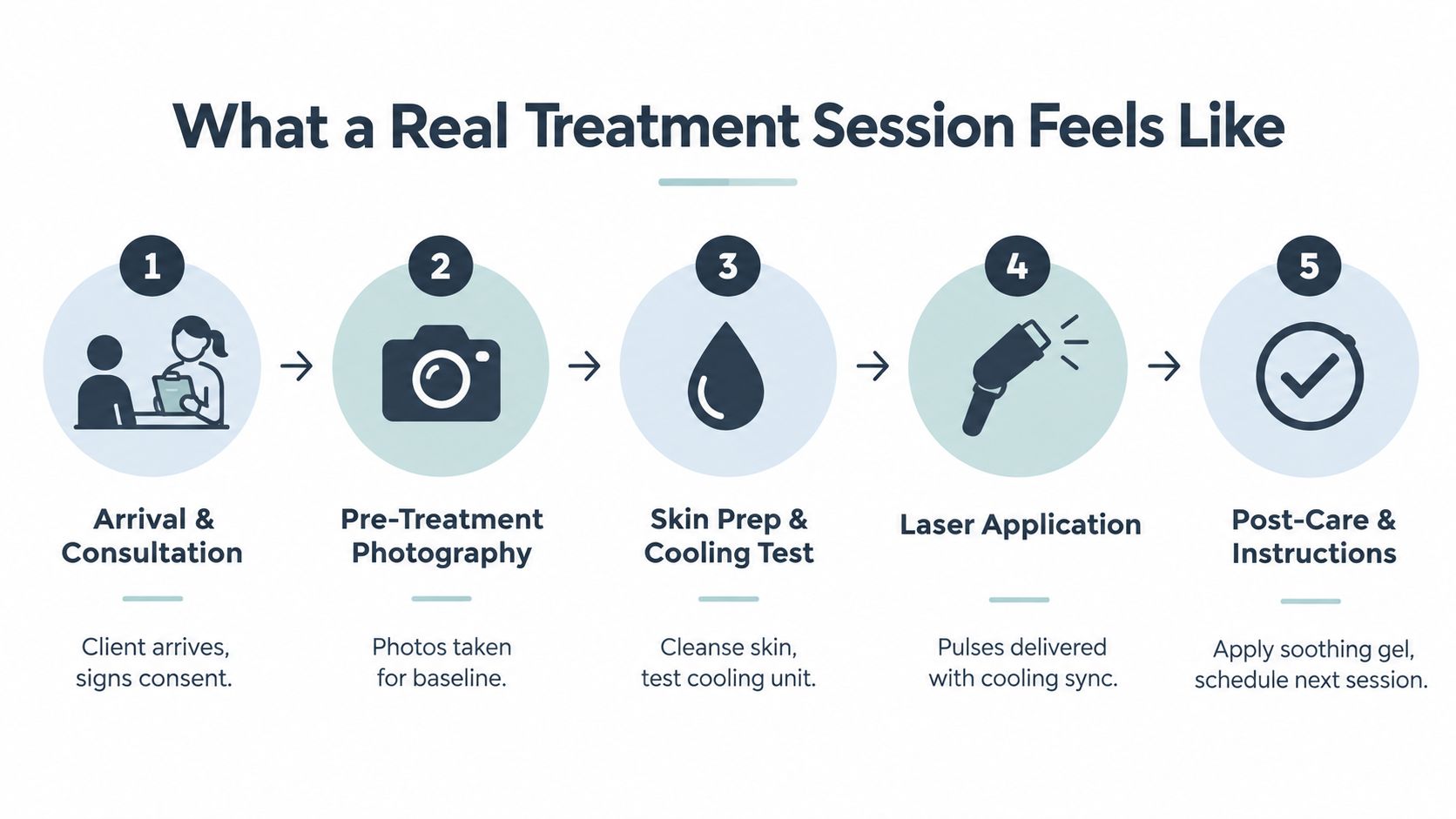 What a Real Treatment Session Feels Like

1

Arrival & Consultation

Client arrives, signs consent.

2

Pre-Treatment Photography

Photos taken for baseline.

3

Skin Prep & Cooling Test

Cleanse skin, test cooling unit.

4

Laser Application

Pulses delivered with cooling sync.

5

Post-Care & Instructions

Apply soothing gel, schedule next session.